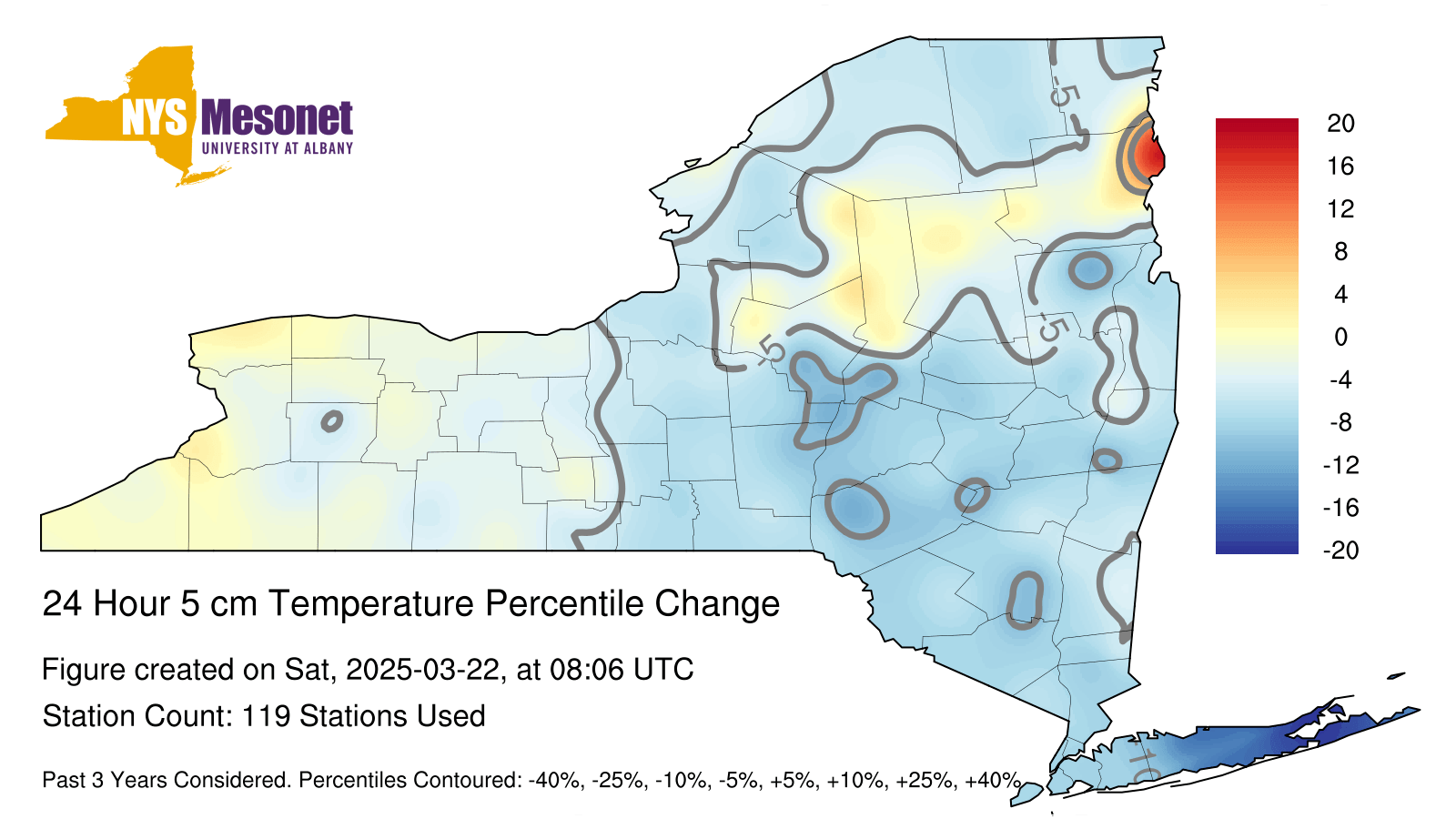 NYS Mesonet
UNIVERSITY AT ALBANY

-5
-5
-5
-10

20
16
12
8
4
0
-4
-8
-12
-16
-20

24 Hour 5 cm Temperature Percentile Change

Figure created on Sat, 2025-03-22, at 08:06 UTC

Station Count: 119 Stations Used

Past 3 Years Considered. Percentiles Contoured: -40%, -25%, -10%, -5%, +5%, +10%, +25%, +40%